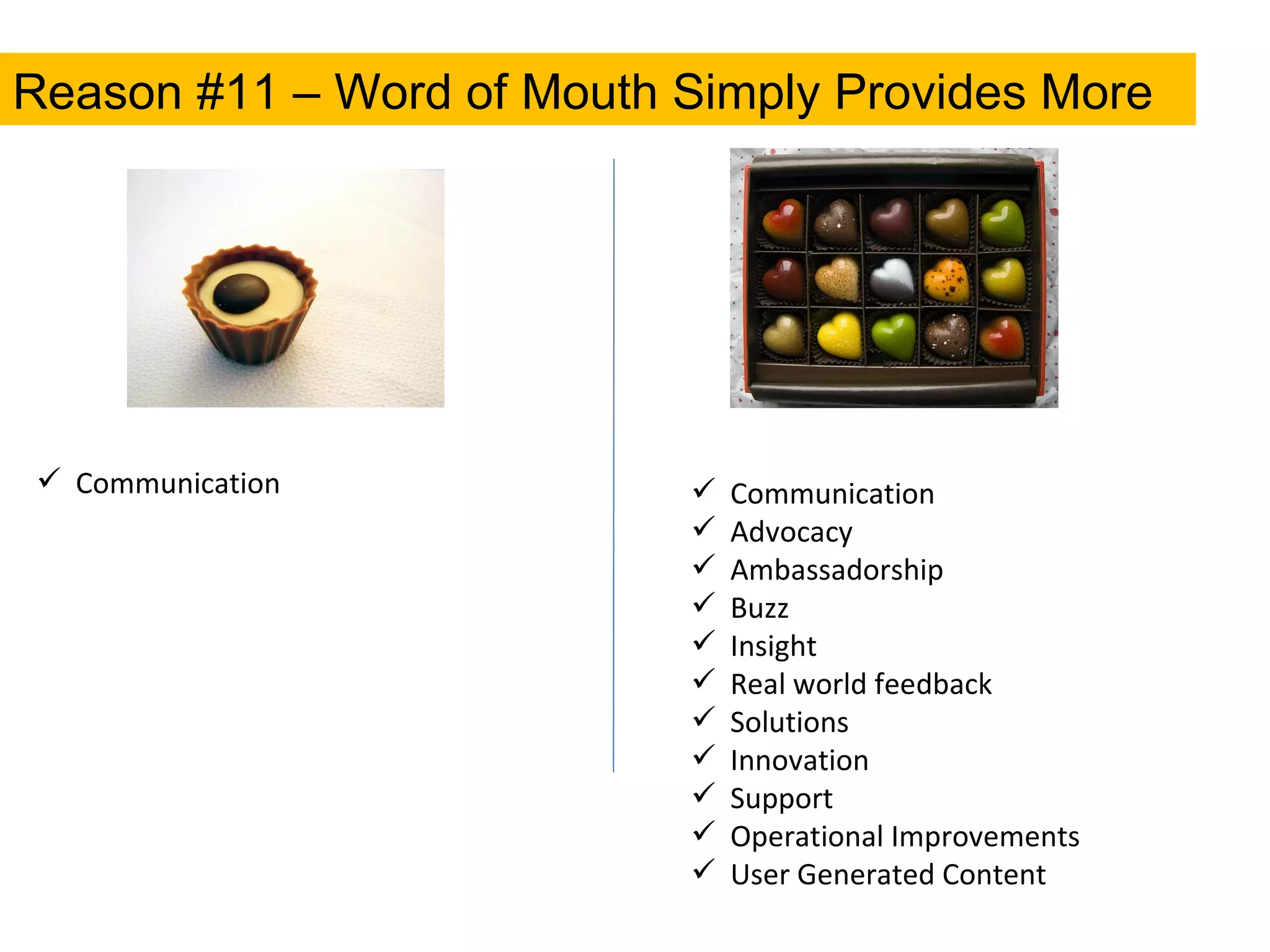 Reason #11 – Word of Mouth Simply Provides More

✓ Communication

✓ Communication
✓ Advocacy
✓ Ambassadorship
✓ Buzz
✓ Insight
✓ Real world feedback
✓ Solutions
✓ Innovation
✓ Support
✓ Operational Improvements
✓ User Generated Content